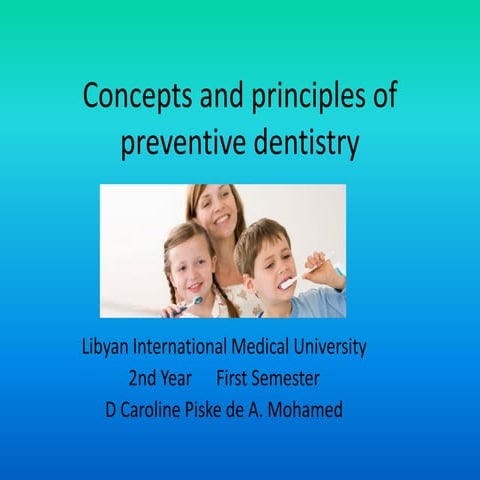 Concepts and principles of preventive dentistry

Libyan International Medical University
2nd Year First Semester
D Caroline Piske de A. Mohamed